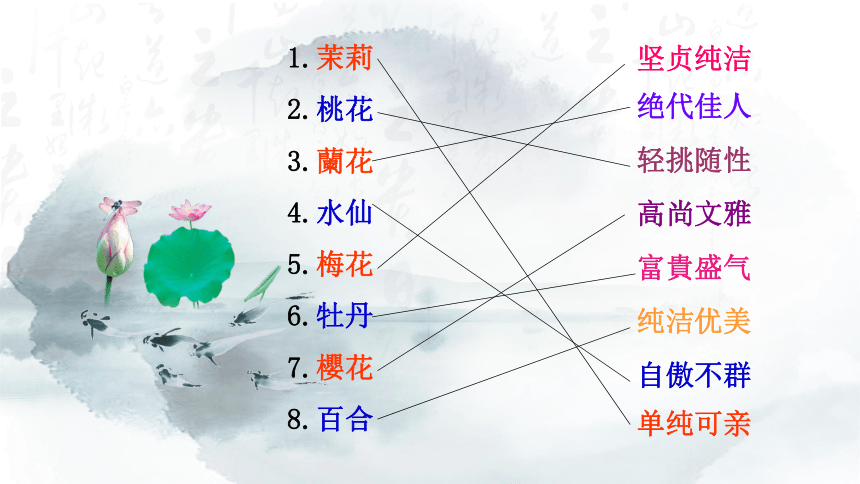 1. 茉莉
2. 桃花
3. 蘭花
4. 水仙
5. 梅花
6. 牡丹
7. 樱花
8. 百合

坚贞纯洁
绝代佳人
轻挑随性
高尚文雅
富貴盛气
纯洁优美
自傲不群
单纯可亲